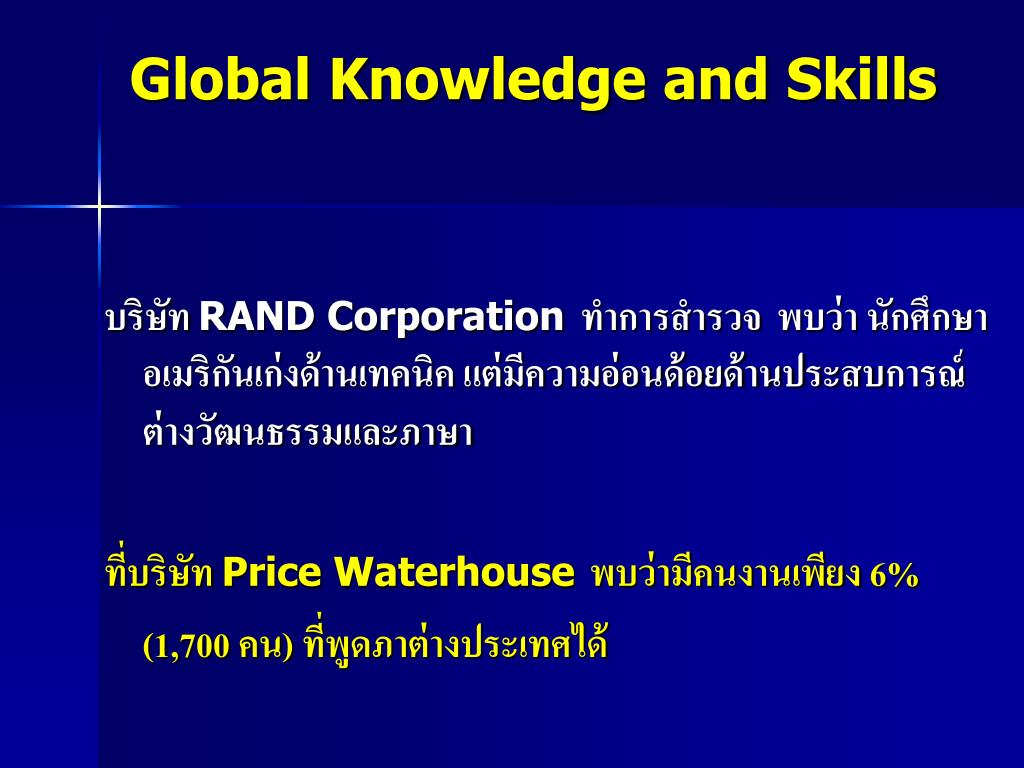 Global Knowledge and Skills

บริษัท RAND Corporation ทำการสำรวจ พบว่า นักศึกษาอเมริกันเก่งด้านเทคนิค แต่มีความอ่อนด้อยด้านประสบการณ์ต่างวัฒนธรรมและภาษา

ที่บริษัท Price Waterhouse พบว่ามีคนงานเพียง 6% (1,700 คน) ที่พูดภาต่างประเทศได้